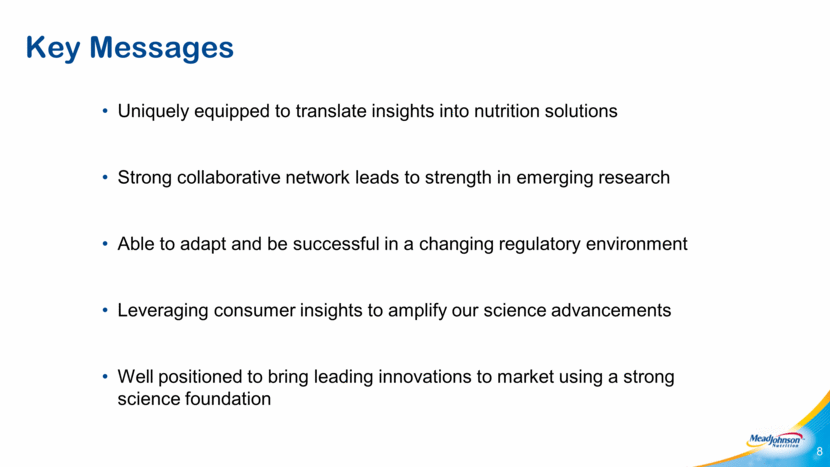 Key Messages

• Uniquely equipped to translate insights into nutrition solutions

• Strong collaborative network leads to strength in emerging research

• Able to adapt and be successful in a changing regulatory environment

• Leveraging consumer insights to amplify our science advancements

• Well positioned to bring leading innovations to market using a strong science foundation

MeadJohnson Nutrition

8